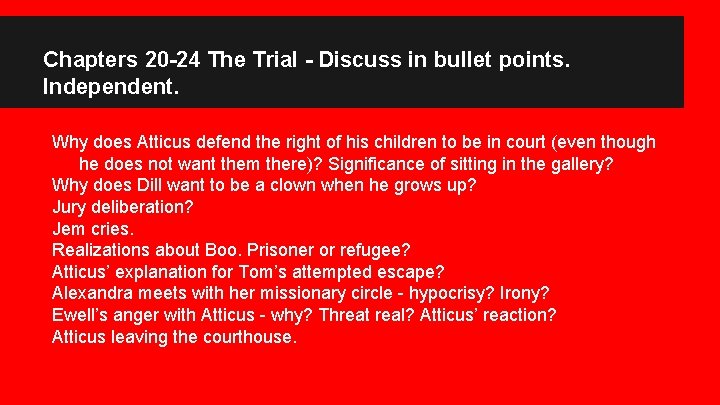 Chapters 20-24 The Trial - Discuss in bullet points. Independent.

Why does Atticus defend the right of his children to be in court (even though he does not want them there)? Significance of sitting in the gallery?
Why does Dill want to be a clown when he grows up?
Jury deliberation?
Jem cries.
Realizations about Boo. Prisoner or refugee?
Atticus' explanation for Tom's attempted escape?
Alexandra meets with her missionary circle - hypocrisy? Irony?
Ewell's anger with Atticus - why? Threat real? Atticus' reaction?
Atticus leaving the courthouse.